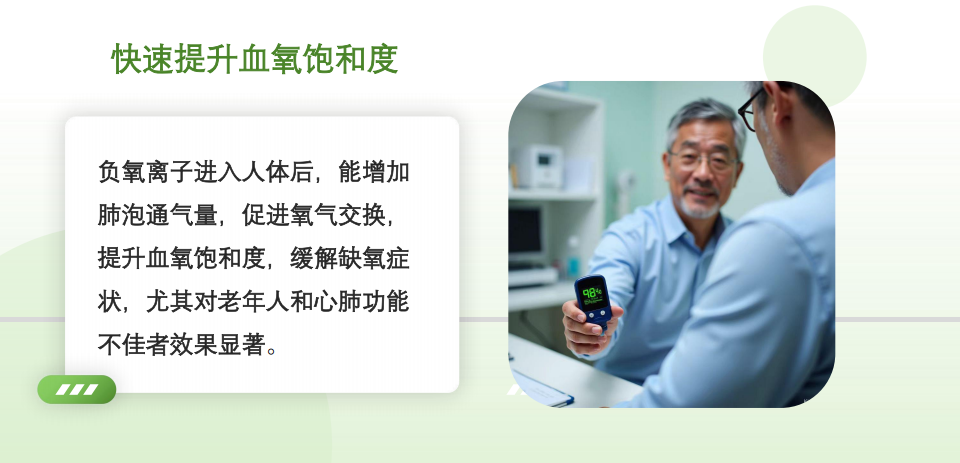 快速提升血氧饱和度

负氧离子进入人体后，能增加肺泡通气量，促进氧气交换，提升血氧饱和度，缓解缺氧症状，尤其对老年人和心肺功能不佳者效果显著。

98%